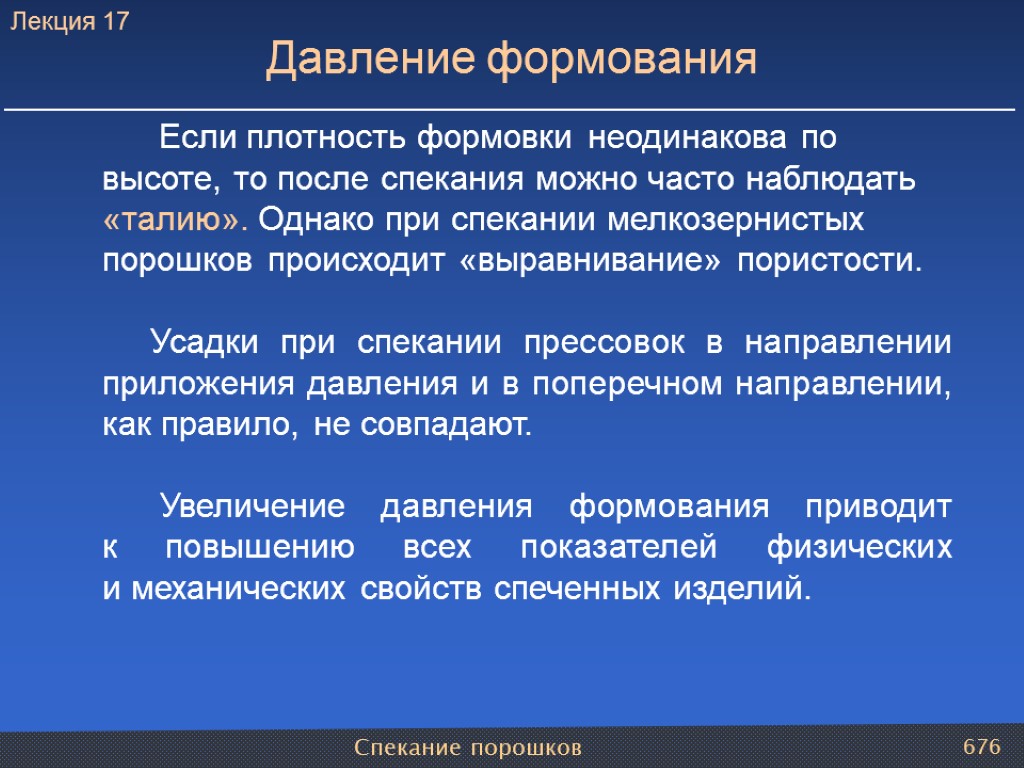 Лекция 17

Давление формования

Если плотность формовки неодинакова по высоте, то после спекания можно часто наблюдать «талию». Однако при спекании мелкозернистых порошков происходит «выравнивание» пористости.

Усадки при спекании прессовок в направлении приложения давления и в поперечном направлении, как правило, не совпадают.

Увеличение давления формования приводит к повышению всех показателей физических и механических свойств спеченных изделий.

Спекание порошков

676